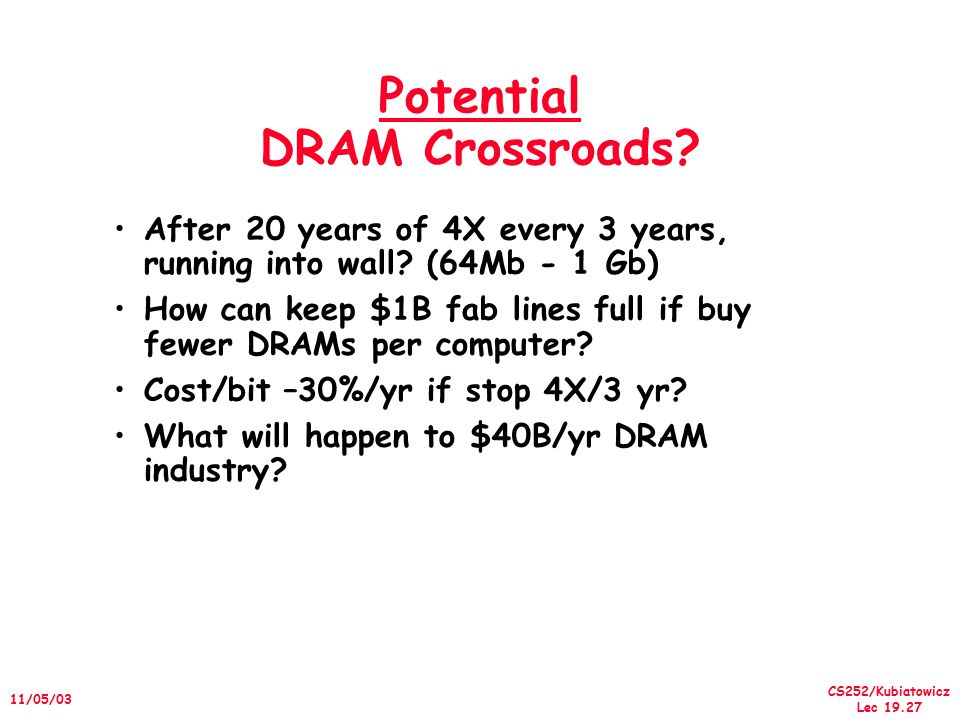 Potential
DRAM Crossroads?

• After 20 years of 4X every 3 years, running into wall? (64Mb - 1 Gb)
• How can keep \$1B fab lines full if buy fewer DRAMs per computer?
• Cost/bit –30%/yr if stop 4X/3 yr?
• What will happen to \$40B/yr DRAM industry?

11/05/03

CS252/Kubiatowicz
Lec 19.27